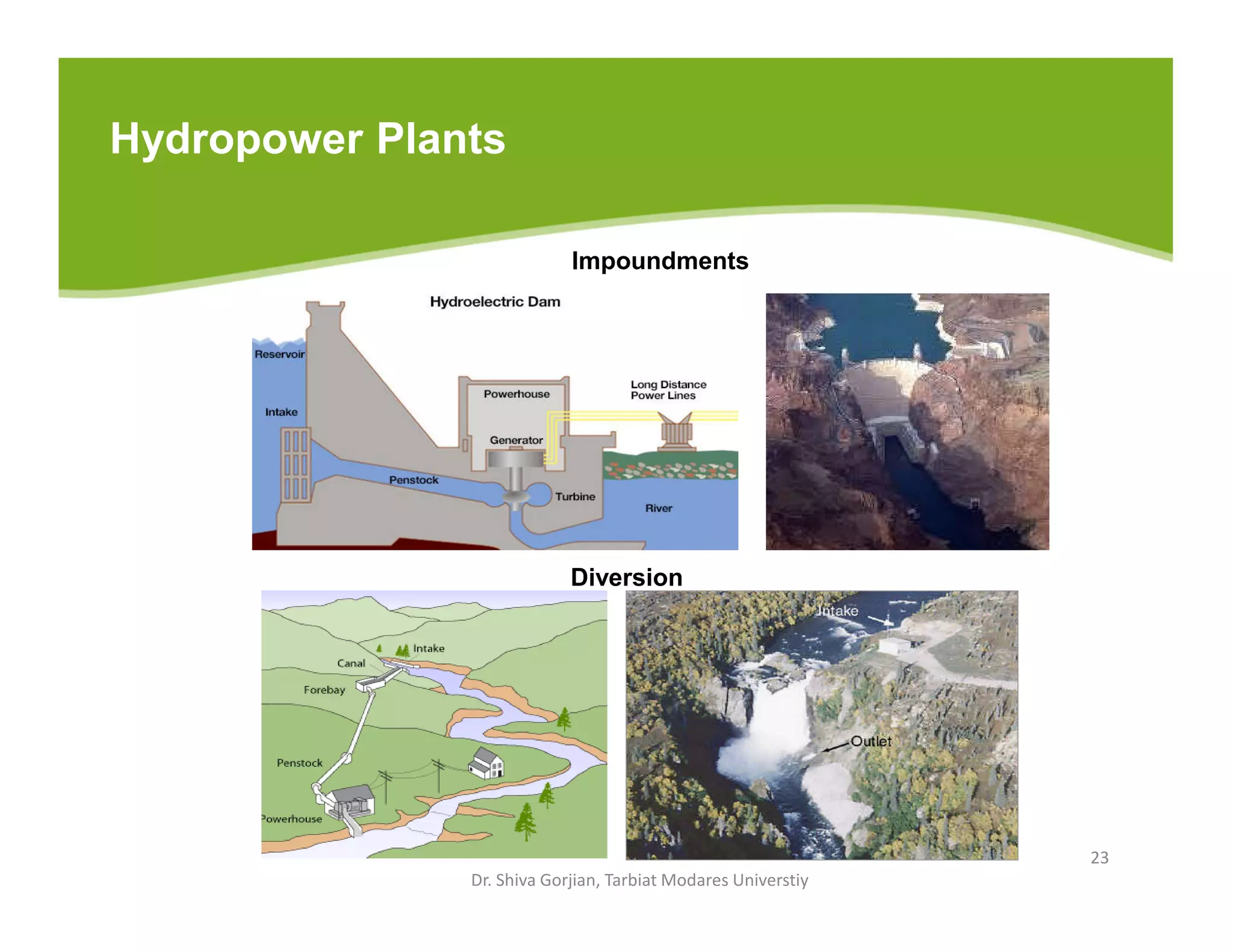 Hydropower Plants

Impoundments

Hydroelectric Dam

Reservoir

Intake

Powerhouse

Long Distance Power Lines

Generator

Penstock

Turbine

River

Diversion

Intake

Canal

Forebay

Penstock

Powerhouse

Intake

Outlet

23

Dr. Shiva Gorjian, Tarbiat Modares Universtiy